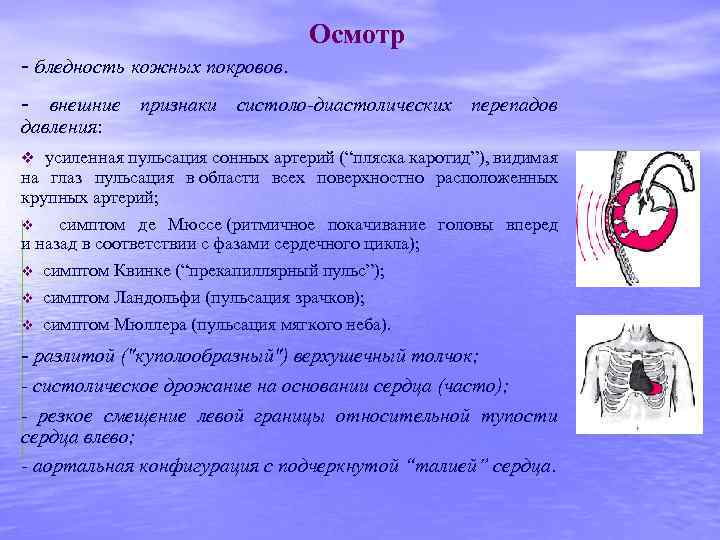 Осмотр

- бледность кожных покровов.

- внешние признаки систоло-диастолических перепадов давления:

❖ усиленная пульсация сонных артерий (“пляска каротид”), видимая на глаз пульсация в области всех поверхностно расположенных крупных артерий;

❖ симптом де Мюссе (ритмичное покачивание головы вперед и назад в соответствии с фазами сердечного цикла);

❖ симптом Квинке (“прекапиллярный пульс”);

❖ симптом Ландольфи (пульсация зрачков);

❖ симптом Мюллера (пульсация мягкого неба).

- разлитой ("куполообразный") верхушечный толчок;

- систолическое дрожание на основании сердца (часто);

- резкое смещение левой границы относительной тупости сердца влево;

- аортальная конфигурация с подчеркнутой “талией” сердца.